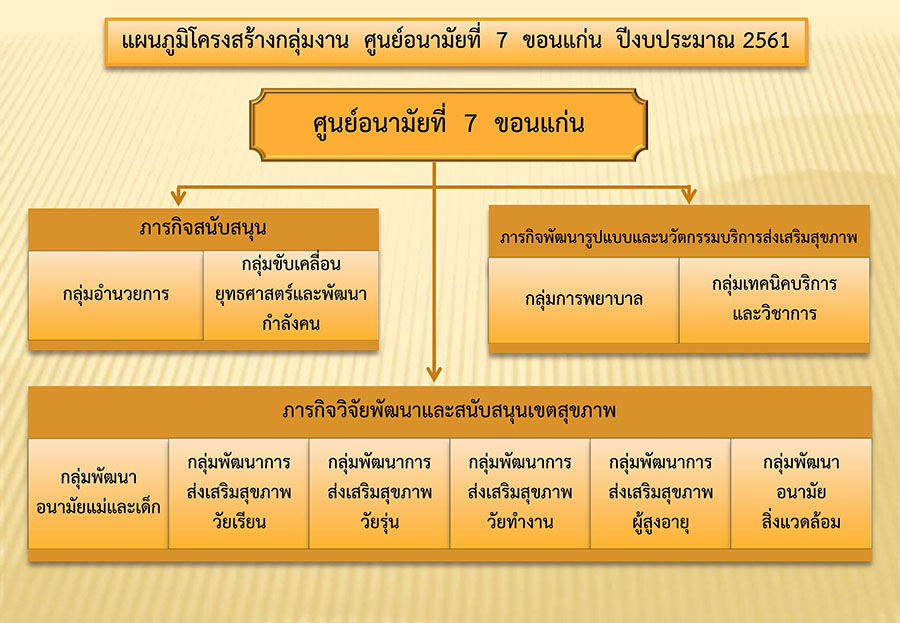 แผนภูมิโครงสร้างกลุ่มงาน ศูนย์อนามัยที่ 7 ขอนแก่น ปีงบประมาณ 2561

ศูนย์อนามัยที่ 7 ขอนแก่น

ภารกิจสนับสนุน

กลุ่มอำนวยการ

กลุ่มขับเคลื่อนยุทธศาสตร์และพัฒนากำลังคน

ภารกิจพัฒนารูปแบบและนวัตกรรมบริการส่งเสริมสุขภาพ

กลุ่มการพยาบาล

กลุ่มเทคนิคบริการและวิชาการ

ภารกิจวิจัยพัฒนาและสนับสนุนเขตสุขภาพ

กลุ่มพัฒนาอนามัยแม่และเด็ก

กลุ่มพัฒนาการส่งเสริมสุขภาพวัยเรียน

กลุ่มพัฒนาการส่งเสริมสุขภาพวัยรุ่น

กลุ่มพัฒนาการส่งเสริมสุขภาพวัยทำงาน

กลุ่มพัฒนาการส่งเสริมสุขภาพผู้สูงอายุ

กลุ่มพัฒนาอนามัยสิ่งแวดล้อม